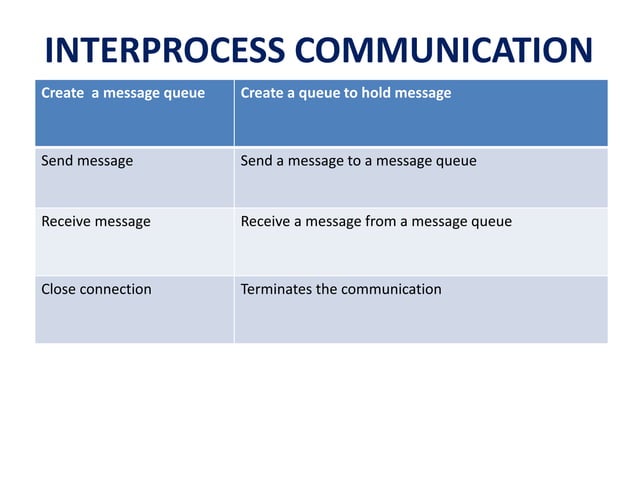 INTERPROCESS COMMUNICATION

| Create  a message queue | Create a queue to hold message |
|---|---|
| Send message | Send a message to a message queue |
| Receive message | Receive a message from a message queue |
| Close connection | Terminates the communication |